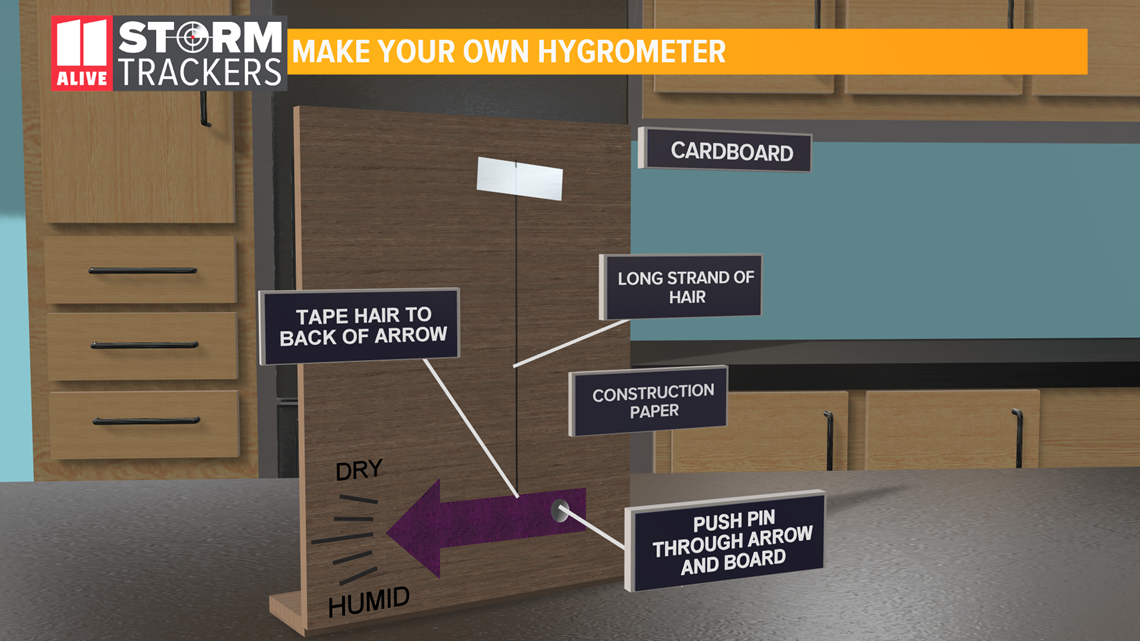 11 ALIVE STORM TRACKERS

MAKE YOUR OWN HYGROMETER

CARDBOARD

LONG STRAND OF HAIR

TAPE HAIR TO BACK OF ARROW

CONSTRUCTION PAPER

DRY

HUMID

PUSH PIN THROUGH ARROW AND BOARD